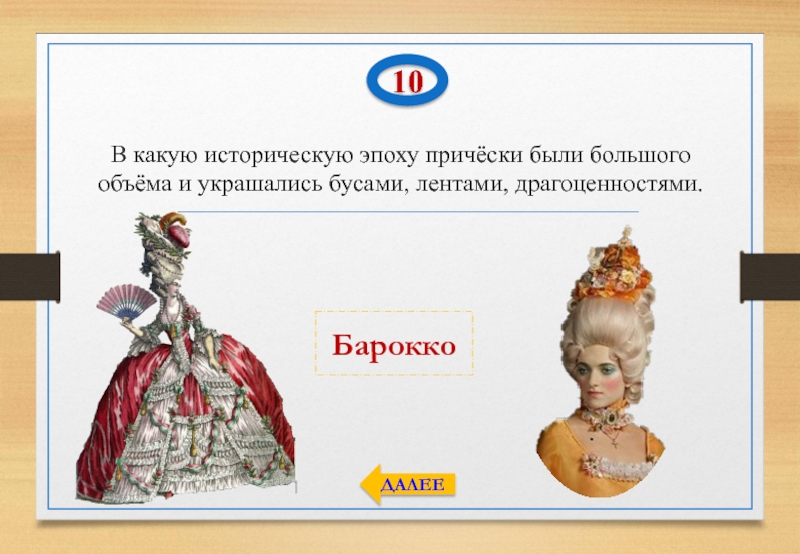 10

В какую историческую эпоху причёски были большого объёма и украшались бусами, лентами, драгоценностями.

Барокко

ДАЛЕЕ